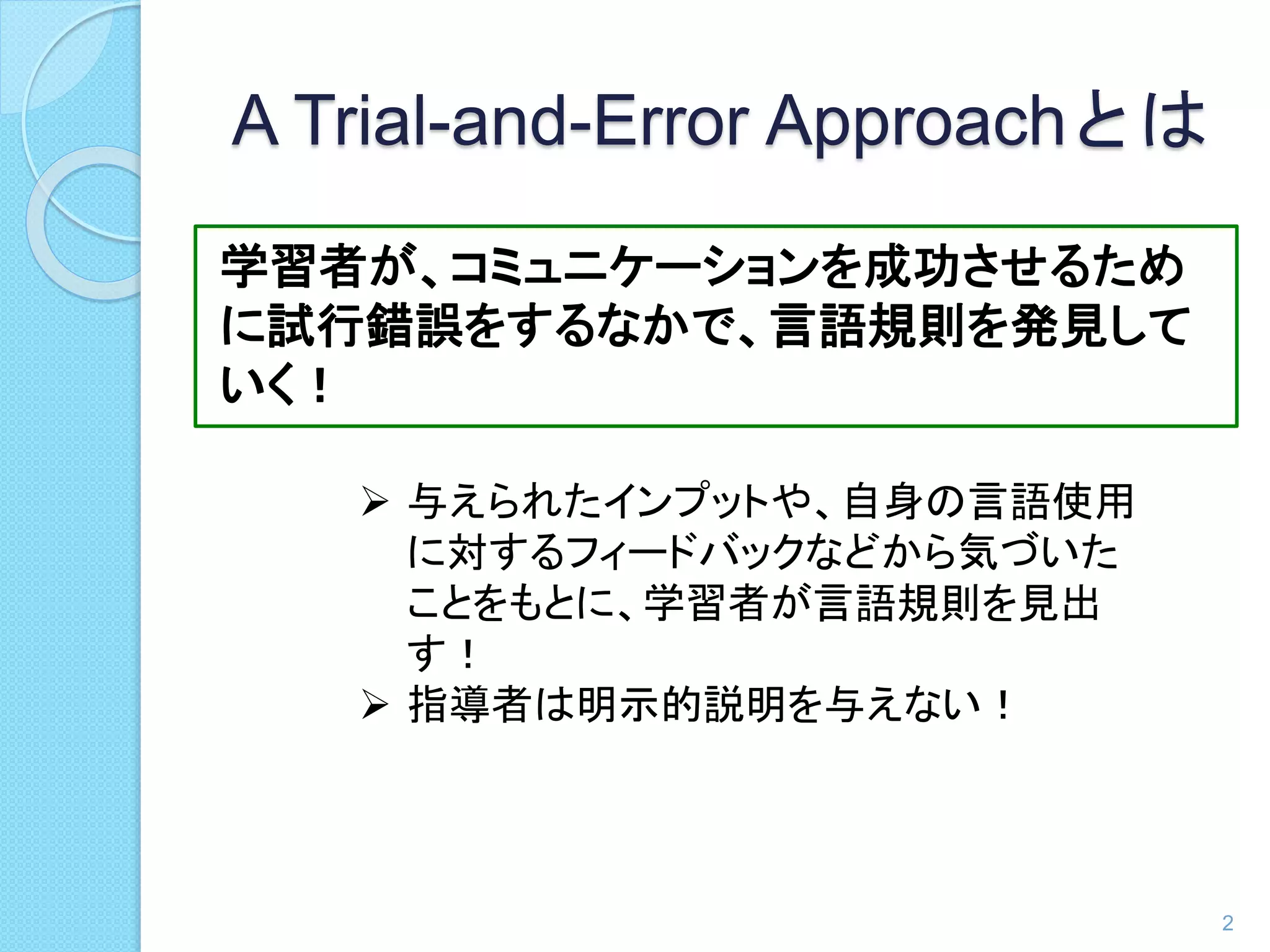 A Trial-and-Error Approachとは

学習者が、コミュニケーションを成功させるために試行錯誤をするなかで、言語規則を発見していく！

➢ 与えられたインプットや、自身の言語使用に対するフィードバックなどから気づいたことをもとに、学習者が言語規則を見出す！
➢ 指導者は明示的説明を与えない！

2